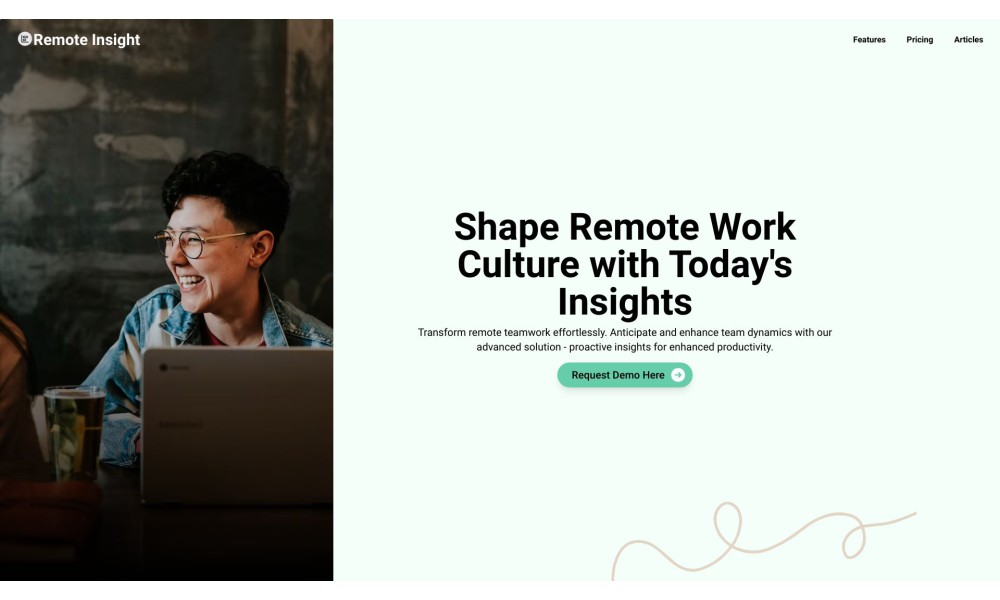 Remote Insight

Features Pricing Articles

Shape Remote Work Culture with Today's Insights

Transform remote teamwork effortlessly. Anticipate and enhance team dynamics with our advanced solution - proactive insights for enhanced productivity.

Request Demo Here